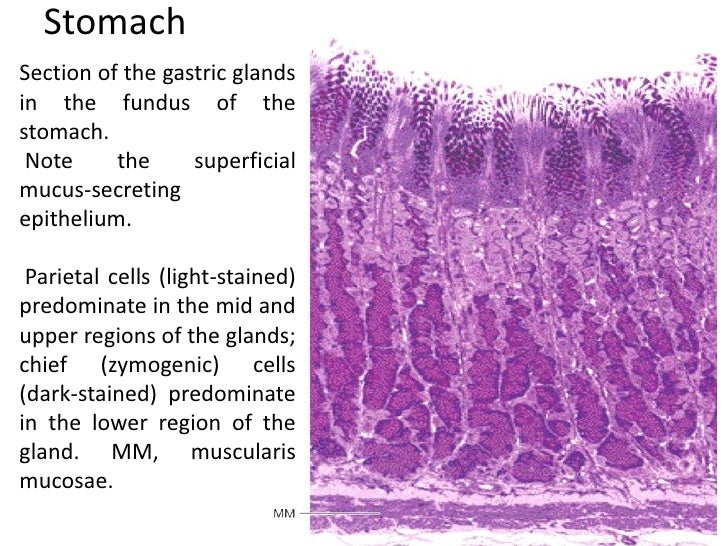 Stomach

Section of the gastric glands in the fundus of the stomach.
Note the superficial mucus-secreting epithelium.

Parietal cells (light-stained) predominate in the mid and upper regions of the glands; chief (zymogenic) cells (dark-stained) predominate in the lower region of the gland. MM, muscularis mucosae.

MM